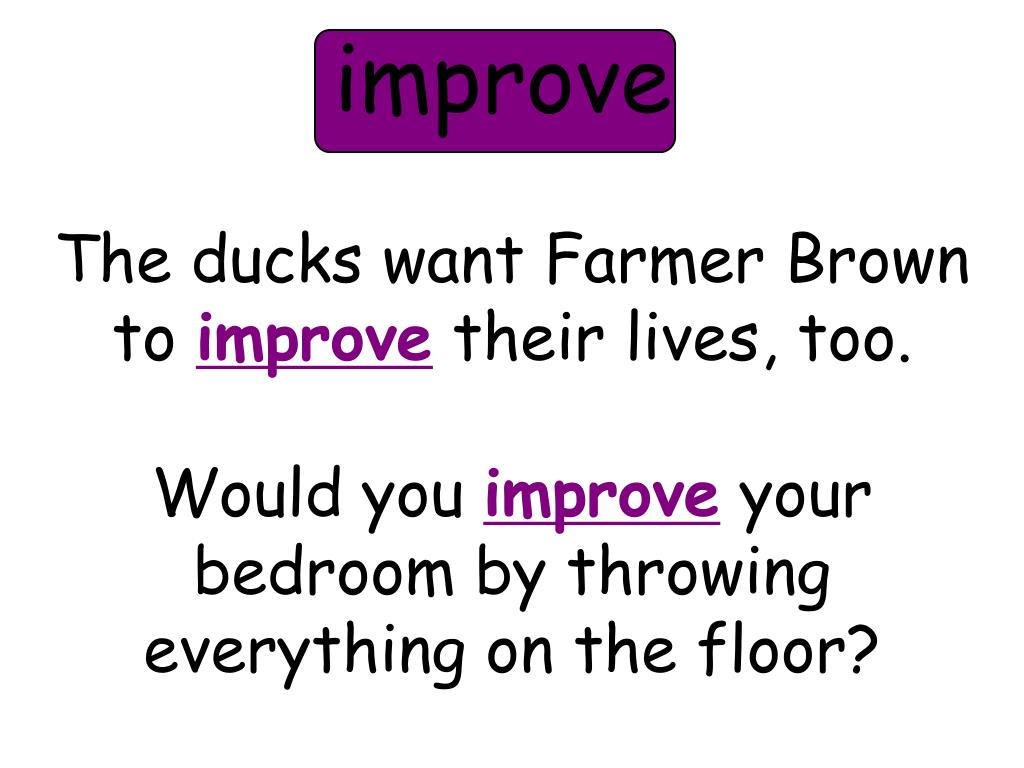 improve

The ducks want Farmer Brown to improve their lives, too.

Would you improve your bedroom by throwing everything on the floor?